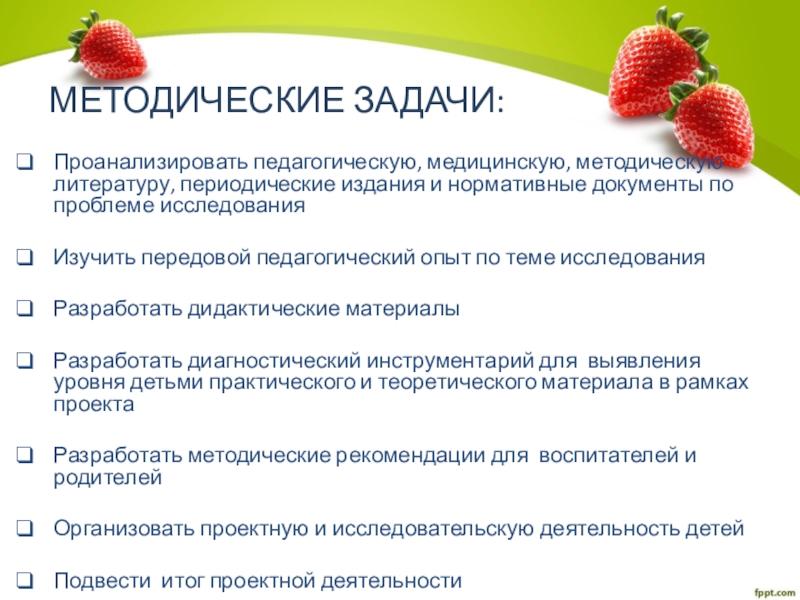 МЕТОДИЧЕСКИЕ ЗАДАЧИ:

❑ Проанализировать педагогическую, медицинскую, методическую литературу, периодические издания и нормативные документы по проблеме исследования

❑ Изучить передовой педагогический опыт по теме исследования

❑ Разработать дидактические материалы

❑ Разработать диагностический инструментарий для выявления уровня детьми практического и теоретического материала в рамках проекта

❑ Разработать методические рекомендации для воспитателей и родителей

❑ Организовать проектную и исследовательскую деятельность детей

❑ Подвести итог проектной деятельности

fppt.com